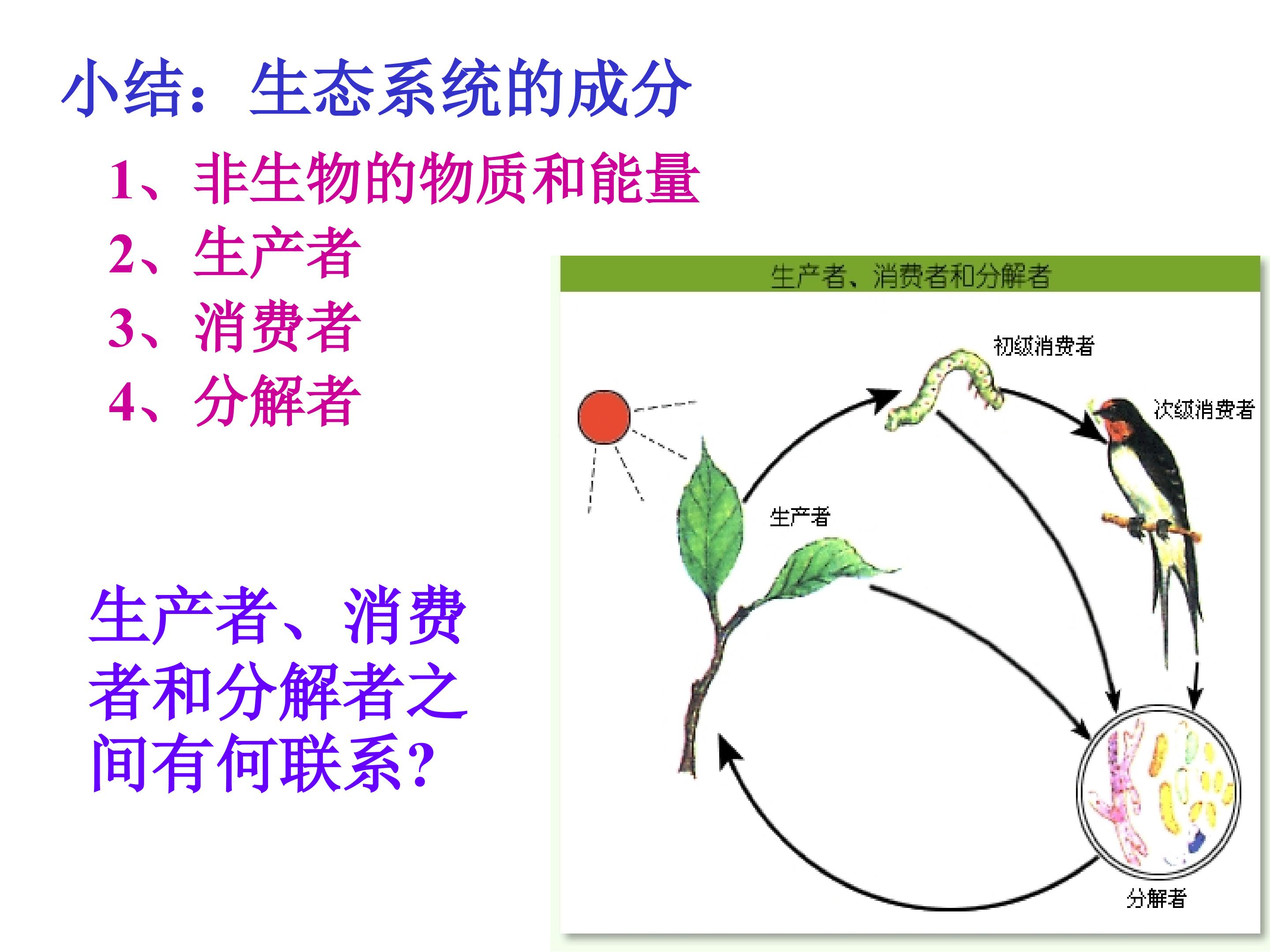 小结：生态系统的成分

1、非生物的物质和能量
2、生产者
3、消费者
4、分解者

生产者、消费者和分解者之间有何联系?

生产者、消费者和分解者

初级消费者

次级消费者

生产者

分解者